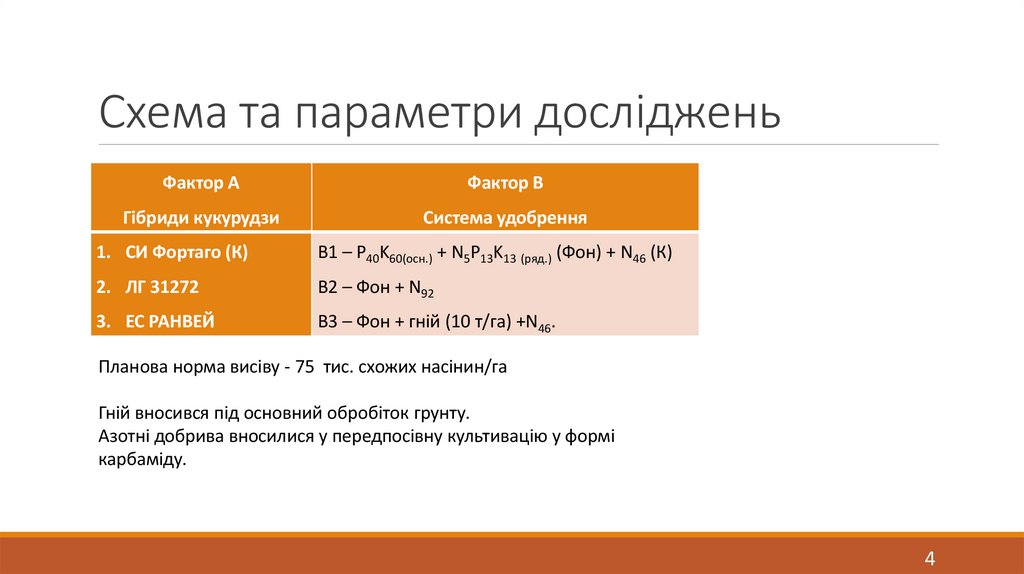 Схема та параметри досліджень

| Фактор А Гібриди кукурудзи | Фактор В Система удобрення |
|---|---|
| 1. СИ Фортаго (К) | В1 – $P_{40}K_{60(осн.)}$ + $N_5P_{13}K_{13\ (ряд.)}$ (Фон) + $N_{46}$ (К) |
| 2. ЛГ 31272 | В2 – Фон + $N_{92}$ |
| 3. ЕС РАНВЕЙ | В3 – Фон + гній (10 т/га) +$N_{46}$. |

Планова норма висіву - 75 тис. схожих насінин/га

Гній вносився під основний обробіток грунту.
Азотні добрива вносилися у передпосівну культивацію у формі карбаміду.

4